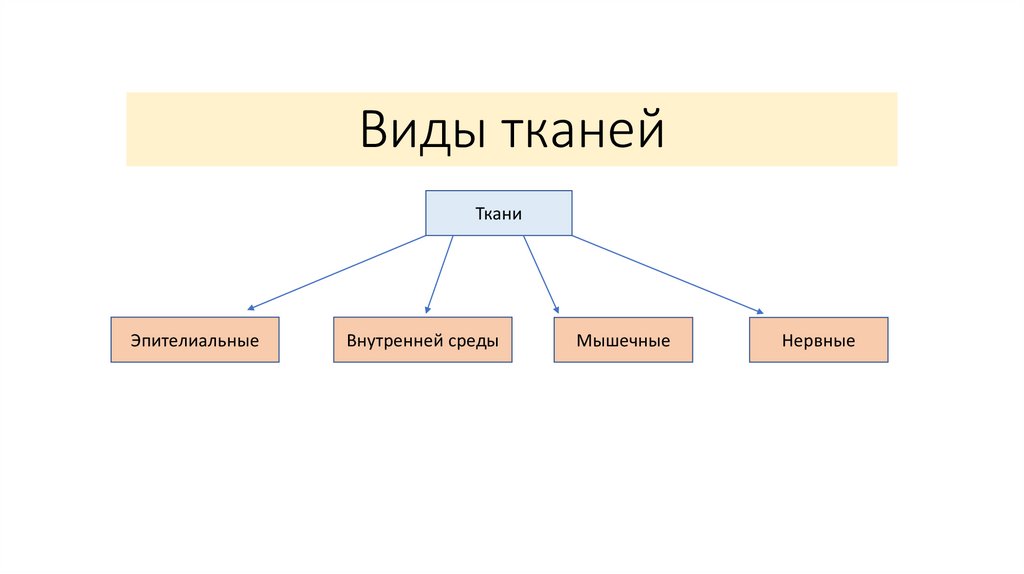 Виды тканей

Ткани

Эпителиальные

Внутренней среды

Мышечные

Нервные